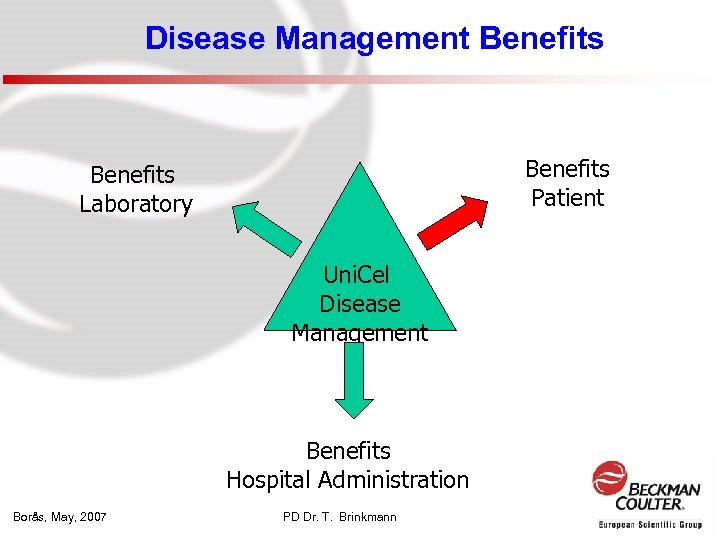 Disease Management Benefits

Benefits
Laboratory

Benefits
Patient

UniCel
Disease
Management

Benefits
Hospital Administration

Borås, May, 2007

PD Dr. T. Brinkmann

BECKMAN
COULTER.
European Scientific Group